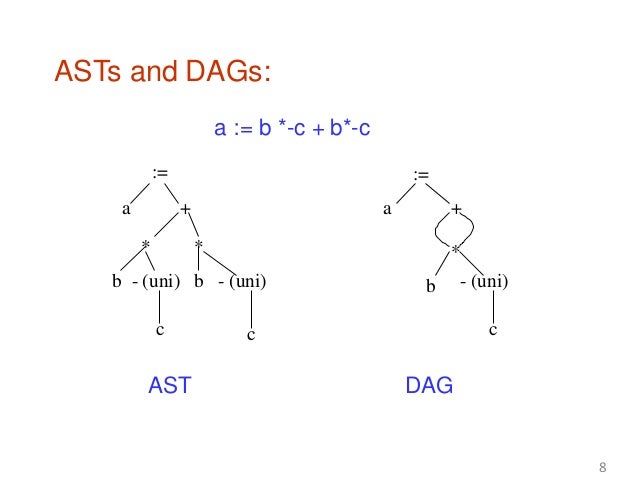 ASTs and DAGs:

a := b *-c + b*-c

:=
a
+
*
*
b
- (uni)
b
- (uni)
c
c

:=
a
+
*
b
- (uni)
c

AST

DAG

8